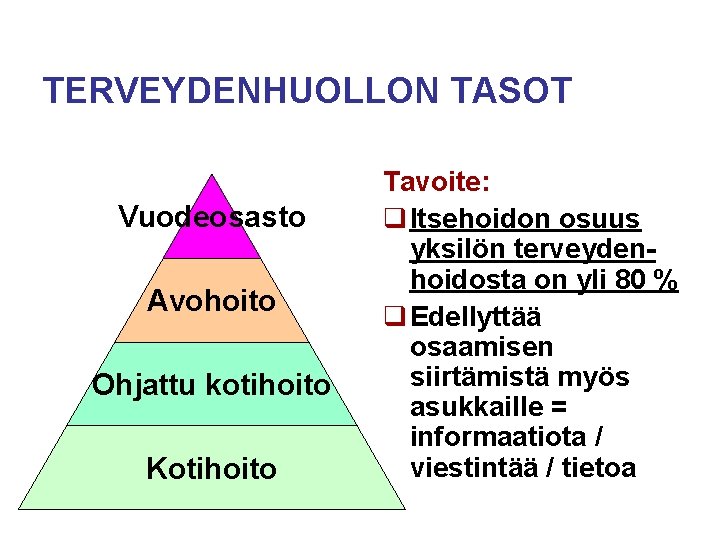 TERVEYDENHUOLLON TASOT

Vuodeosasto

Avohoito

Ohjattu kotihoito

Kotihoito

Tavoite:

❑ Itsehoidon osuus yksilön terveydenhoidosta on yli 80 %

❑ Edellyttää osaamisen siirtämistä myös asukkaille = informaatiota / viestintää / tietoa